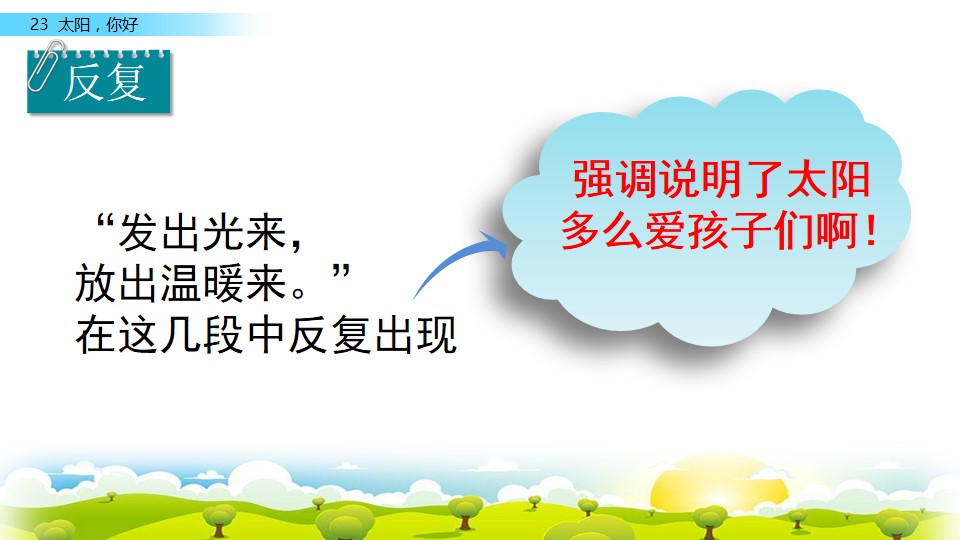 23 太阳，你好

反复

“发出光来，
放出温暖来。”
在这几段中反复出现

强调说明了太阳多么爱孩子们啊！